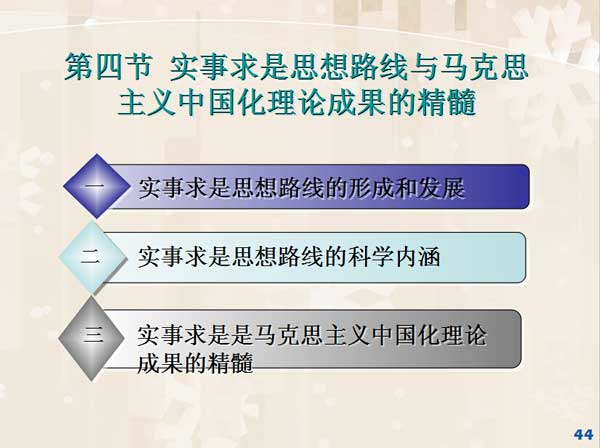 第四节 实事求是思想路线与马克思主义中国化理论成果的精髓

一 实事求是思想路线的形成和发展

二 实事求是思想路线的科学内涵

三 实事求是是马克思主义中国化理论成果的精髓

44